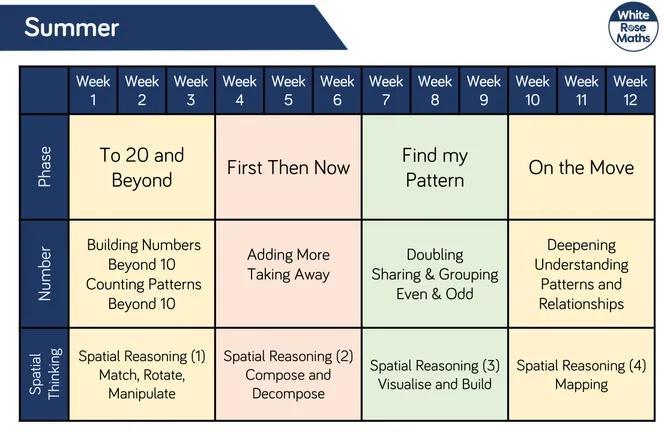 Summer

White Rose Maths

|  | Week 1 | Week 2 | Week 3 | Week 4 | Week 5 | Week 6 | Week 7 | Week 8 | Week 9 | Week 10 | Week 11 | Week 12 |
|---|---|---|---|---|---|---|---|---|---|---|---|---|
| Phase | To 20 and Beyond |  |  | First Then Now |  |  | Find my Pattern |  |  | On the Move |  |  |
| Number | Building Numbers Beyond 10 Counting Patterns Beyond 10 |  |  | Adding More Taking Away |  |  | Doubling Sharing & Grouping Even & Odd |  |  | Deepening Understanding Patterns and Relationships |  |  |
| Spatial Thinking | Spatial Reasoning (1) Match, Rotate, Manipulate |  |  | Spatial Reasoning (2) Compose and Decompose |  |  | Spatial Reasoning (3) Visualise and Build |  |  | Spatial Reasoning (4) Mapping |  |  |